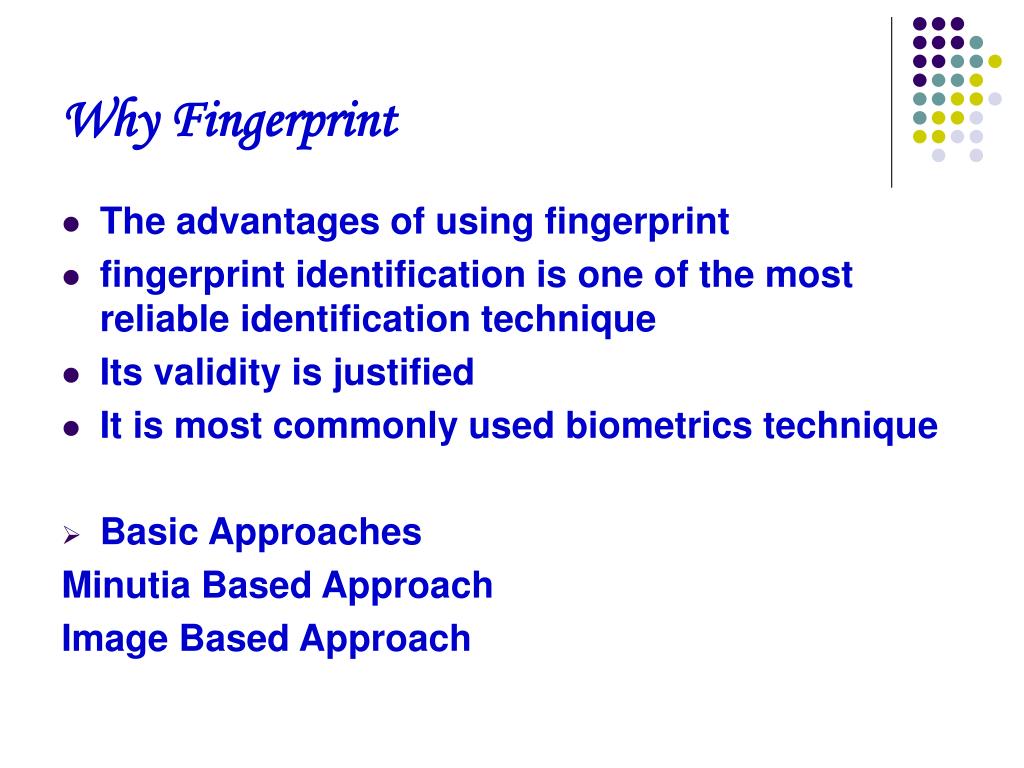 Why Fingerprint

- The advantages of using fingerprint
- fingerprint identification is one of the most reliable identification technique
- Its validity is justified
- It is most commonly used biometrics technique

➢ Basic Approaches
Minutia Based Approach
Image Based Approach